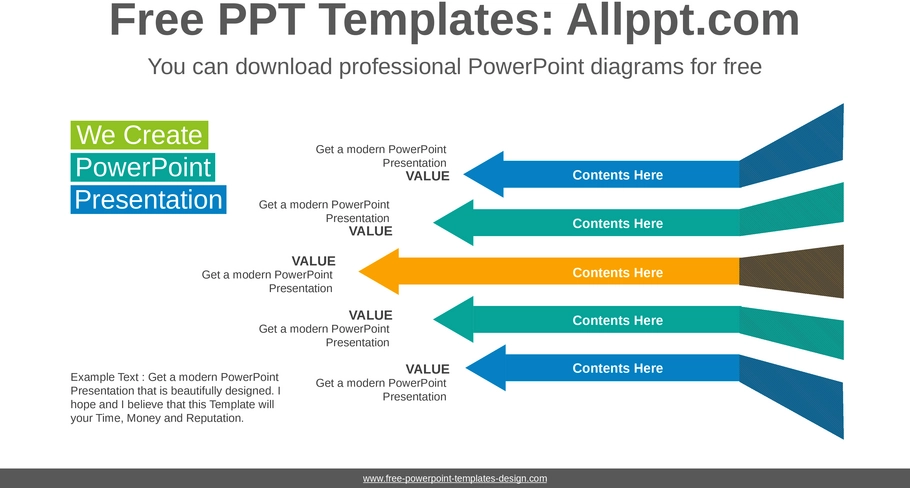 Free PPT Templates: Allppt.com

You can download professional PowerPoint diagrams for free

We Create
PowerPoint
Presentation

Get a modern PowerPoint Presentation
VALUE

Contents Here

Get a modern PowerPoint Presentation
VALUE

Contents Here

VALUE
Get a modern PowerPoint Presentation

Contents Here

VALUE
Get a modern PowerPoint Presentation

Contents Here

VALUE
Get a modern PowerPoint Presentation

Contents Here

Example Text : Get a modern PowerPoint Presentation that is beautifully designed. I hope and I believe that this Template will your Time, Money and Reputation.

www.free-powerpoint-templates-design.com